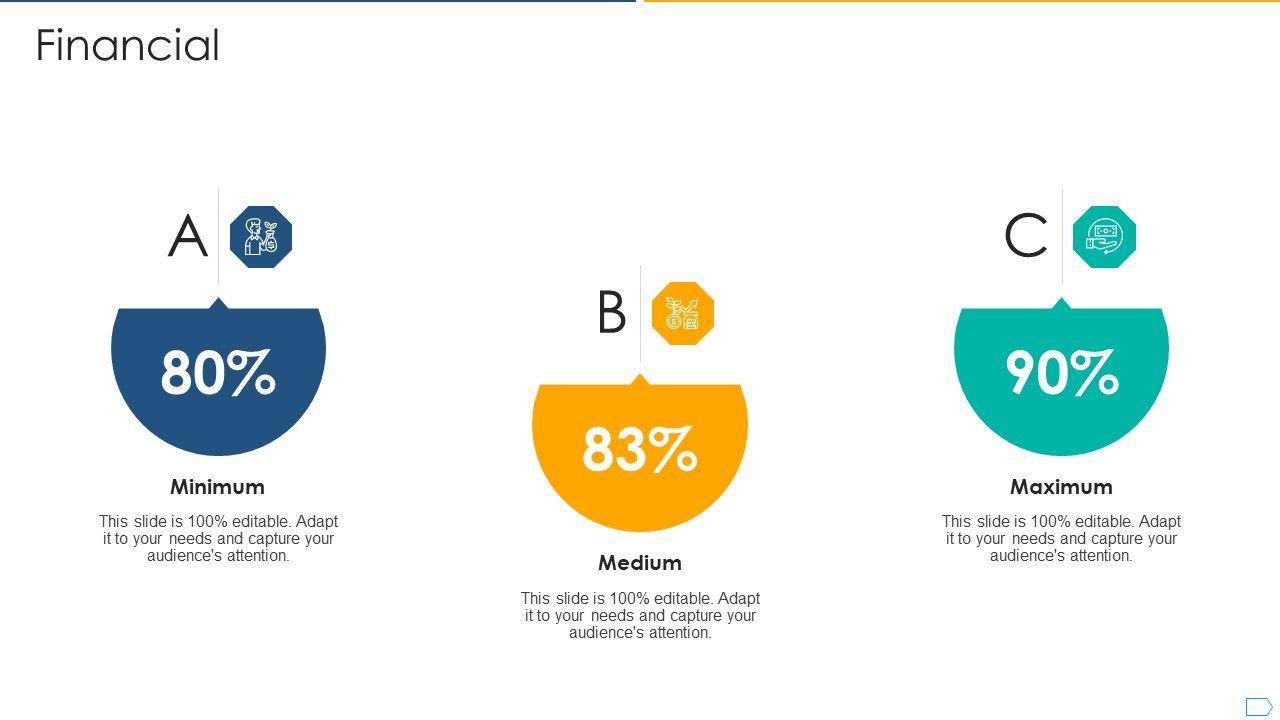 Financial

A

80%

Minimum

This slide is 100% editable. Adapt it to your needs and capture your audience's attention.

B

83%

Medium

This slide is 100% editable. Adapt it to your needs and capture your audience's attention.

C

90%

Maximum

This slide is 100% editable. Adapt it to your needs and capture your audience's attention.